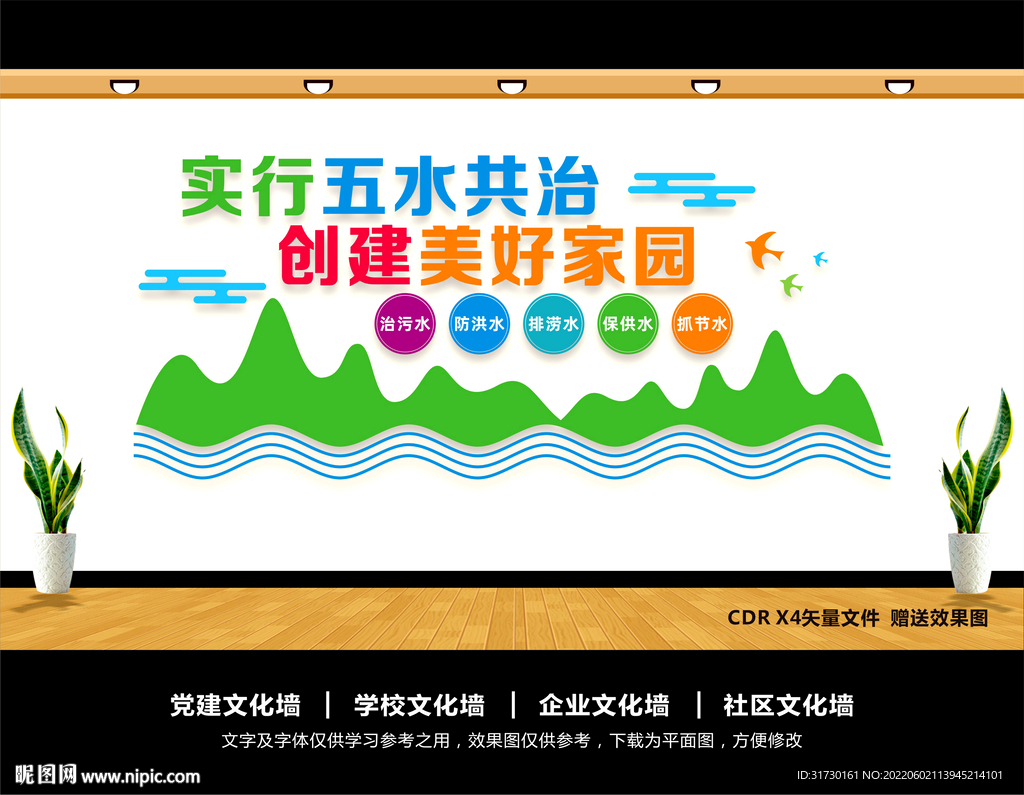 实行五水共治
创建美好家园

治污水 防洪水 排涝水 保供水 抓节水

CDR X4矢量文件 赠送效果图

党建文化墙 | 学校文化墙 | 企业文化墙 | 社区文化墙

文字及字体仅供学习参考之用，效果图仅供参考，下载为平面图，方便修改

昵图网 www.nipic.com

ID:31730161 NO:20220602113945214101